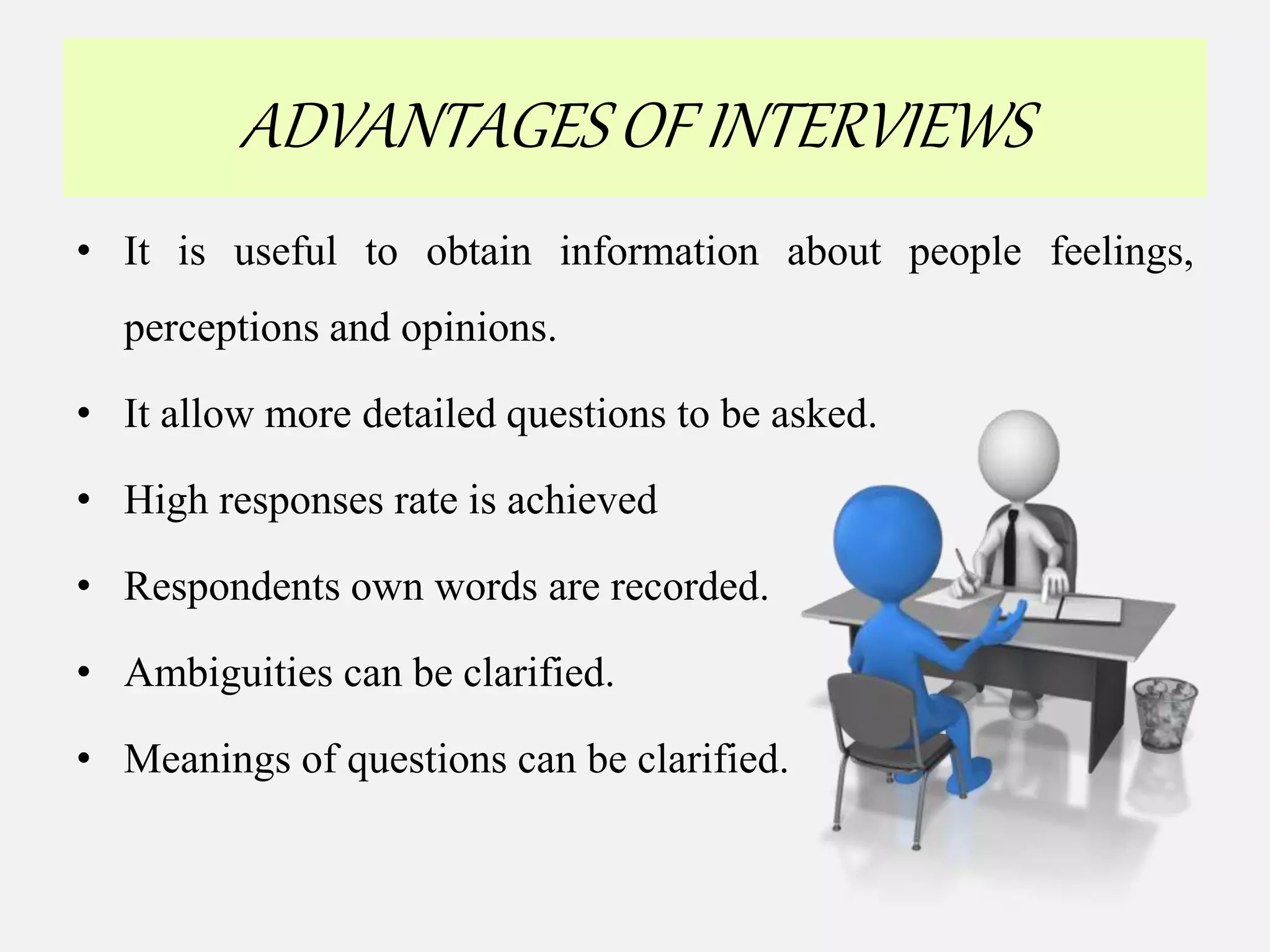 ADVANTAGES OF INTERVIEWS

• It is useful to obtain information about people feelings, perceptions and opinions.

• It allow more detailed questions to be asked.

• High responses rate is achieved

• Respondents own words are recorded.

• Ambiguities can be clarified.

• Meanings of questions can be clarified.